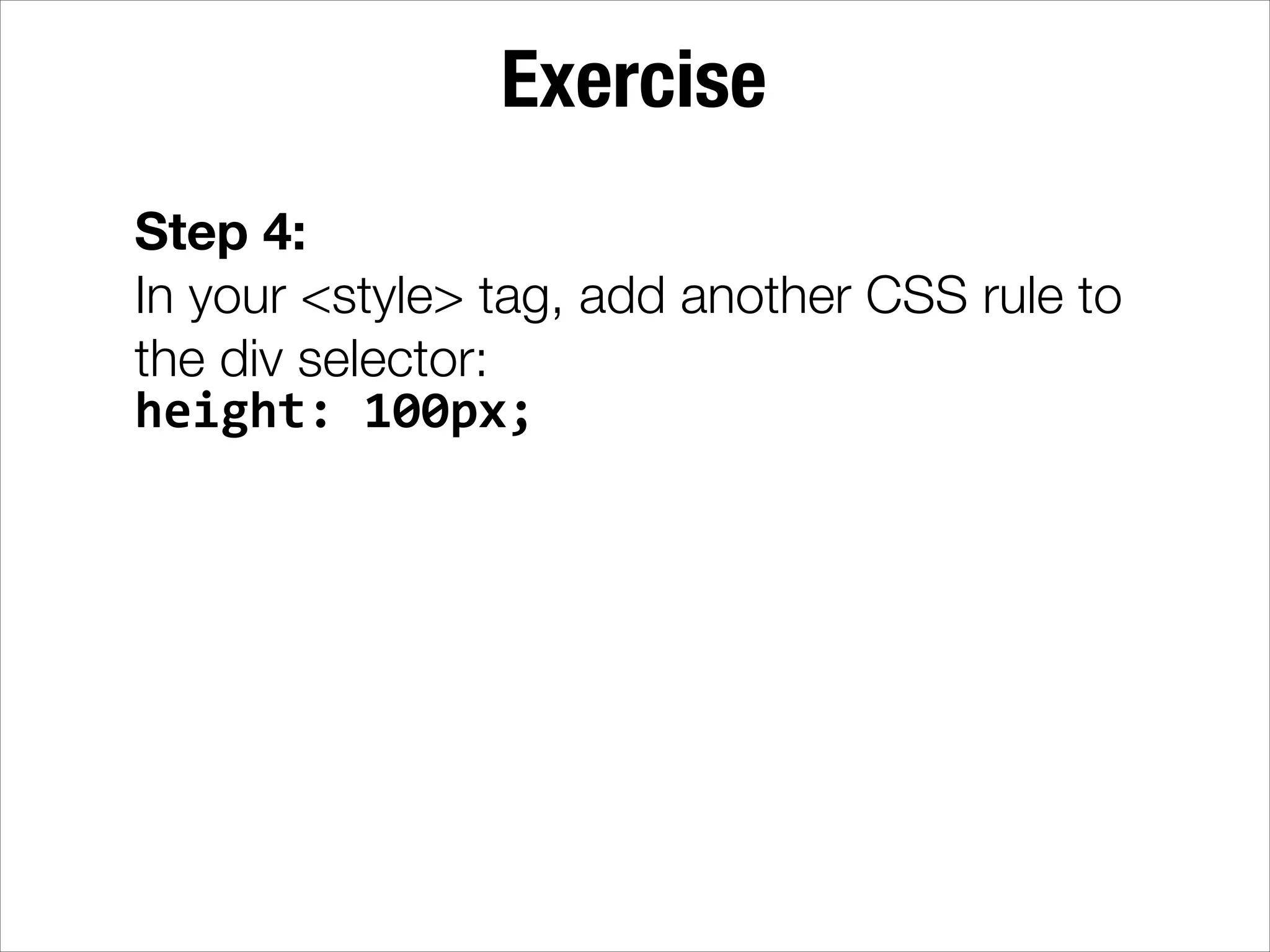 Exercise

Step 4:
In your <style> tag, add another CSS rule to the div selector:
height: 100px;